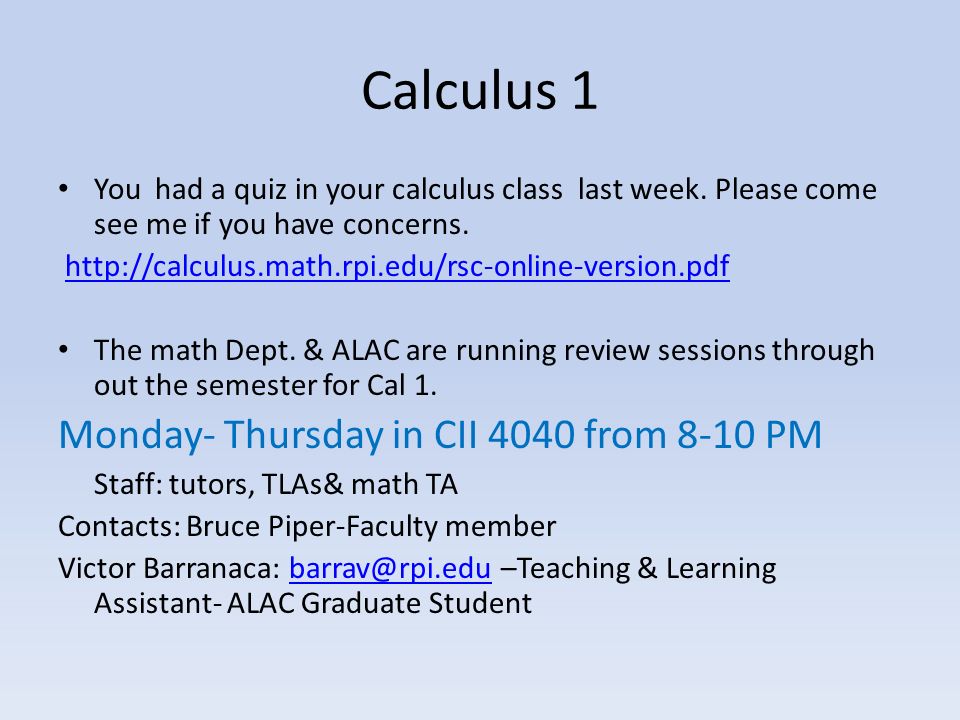 Calculus 1

• You had a quiz in your calculus class last week. Please come see me if you have concerns.

http://calculus.math.rpi.edu/rsc-online-version.pdf

• The math Dept. & ALAC are running review sessions through out the semester for Cal 1.

Monday- Thursday in CII 4040 from 8-10 PM

Staff: tutors, TLAs& math TA

Contacts: Bruce Piper-Faculty member

Victor Barranaca: barrav@rpi.edu –Teaching & Learning Assistant- ALAC Graduate Student